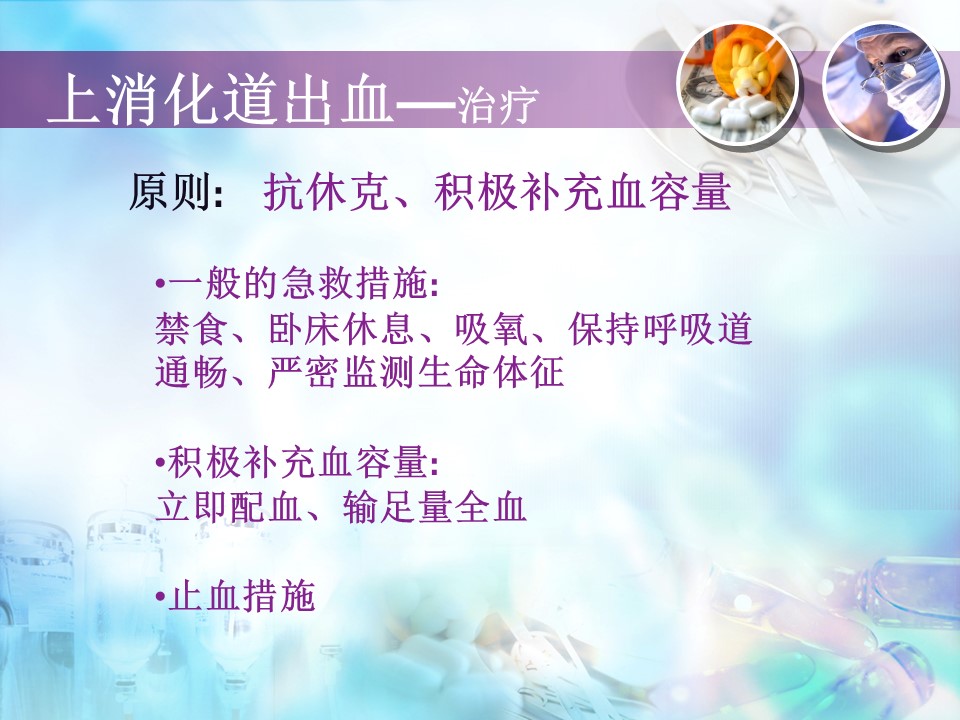 上消化道出血—治疗

原则: 抗休克、积极补充血容量

•一般的急救措施:
禁食、卧床休息、吸氧、保持呼吸道通畅、严密监测生命体征

•积极补充血容量:
立即配血、输足量全血

•止血措施